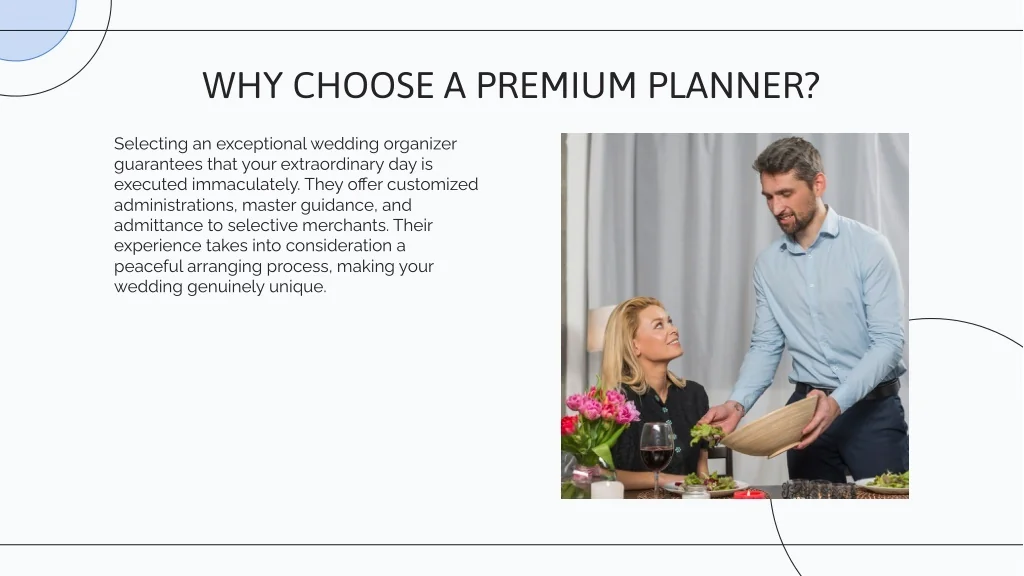 WHY CHOOSE A PREMIUM PLANNER?

Selecting an exceptional wedding organizer guarantees that your extraordinary day is executed immaculately. They offer customized administrations, master guidance, and admittance to selective merchants. Their experience takes into consideration a peaceful arranging process, making your wedding genuinely unique.